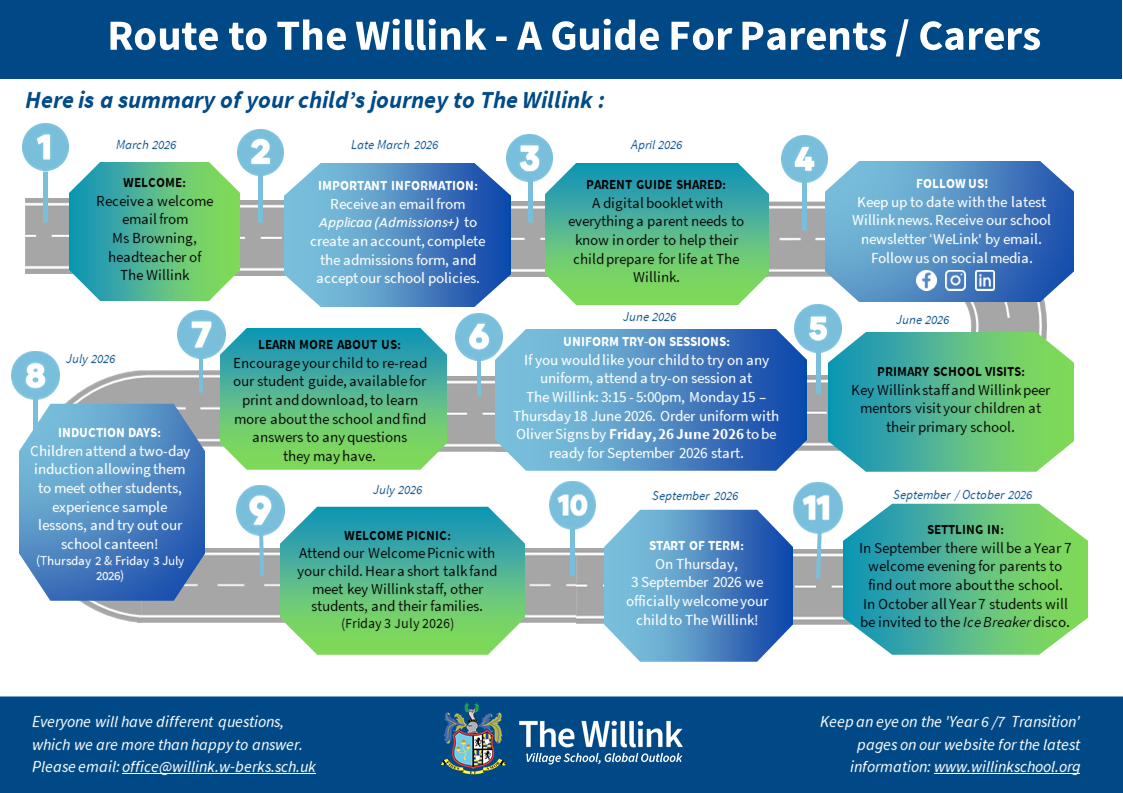 Route to The Willink - A Guide For Parents / Carers

Here is a summary of your child's journey to The Willink :

1

March 2026

WELCOME:
Receive a welcome email from Ms Browning, headteacher of The Willink

2

Late March 2026

IMPORTANT INFORMATION:
Receive an email from Applicaa (Admissions+) to create an account, complete the admissions form, and accept our school policies.

3

April 2026

PARENT GUIDE SHARED:
A digital booklet with everything a parent needs to know in order to help their child prepare for life at The Willink.

4

FOLLOW US!
Keep up to date with the latest Willink news. Receive our school newsletter 'WeLink' by email. Follow us on social media.

5

June 2026

PRIMARY SCHOOL VISITS:
Key Willink staff and Willink peer mentors visit your children at their primary school.

6

June 2026

UNIFORM TRY-ON SESSIONS:
If you would like your child to try on any uniform, attend a try-on session at The Willink: 3:15 - 5:00pm, Monday 15 – Thursday 18 June 2026. Order uniform with Oliver Signs by Friday, 26 June 2026 to be ready for September 2026 start.

7

LEARN MORE ABOUT US:
Encourage your child to re-read our student guide, available for print and download, to learn more about the school and find answers to any questions they may have.

8

July 2026

INDUCTION DAYS:
Children attend a two-day induction allowing them to meet other students, experience sample lessons, and try out our school canteen!
(Thursday 2 & Friday 3 July 2026)

9

July 2026

WELCOME PICNIC:
Attend our Welcome Picnic with your child. Hear a short talk fand meet key Willink staff, other students, and their families.
(Friday 3 July 2026)

10

September 2026

START OF TERM:
On Thursday, 3 September 2026 we officially welcome your child to The Willink!

11

September / October 2026

SETTLING IN:
In September there will be a Year 7 welcome evening for parents to find out more about the school. In October all Year 7 students will be invited to the Ice Breaker disco.

Everyone will have different questions, which we are more than happy to answer. Please email: office@willink.w-berks.sch.uk

The Willink
Village School, Global Outlook

Keep an eye on the 'Year 6 /7 Transition' pages on our website for the latest information: www.willinkschool.org